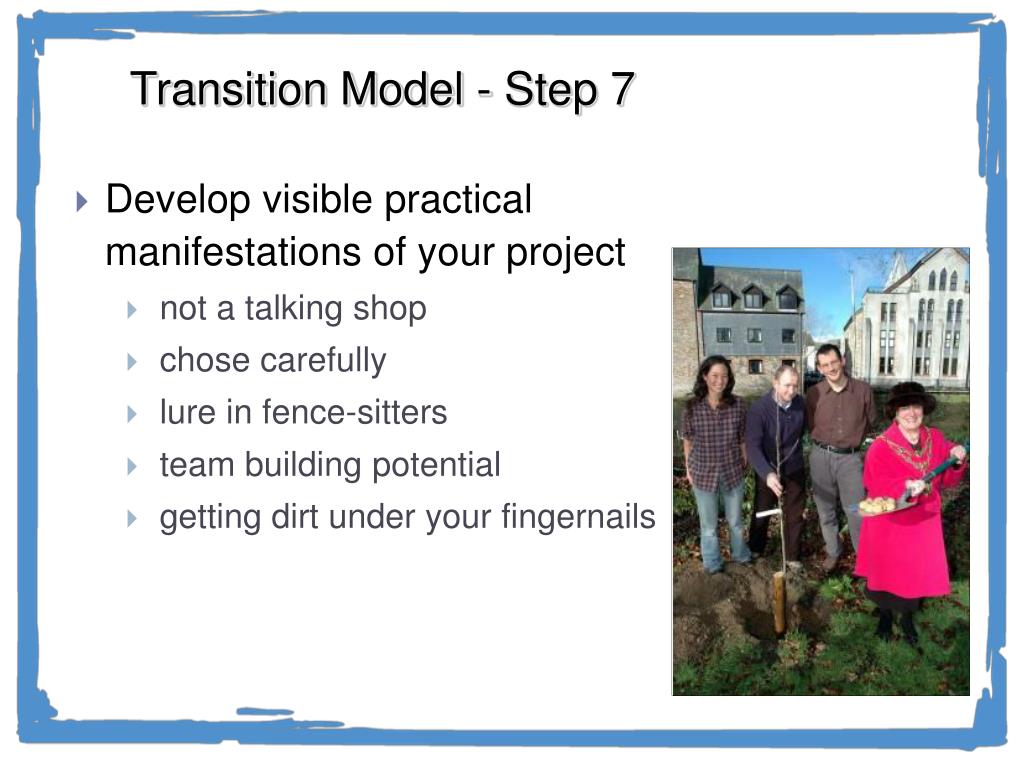 Transition Model - Step 7

Develop visible practical manifestations of your project

not a talking shop

chose carefully

lure in fence-sitters

team building potential

getting dirt under your fingernails